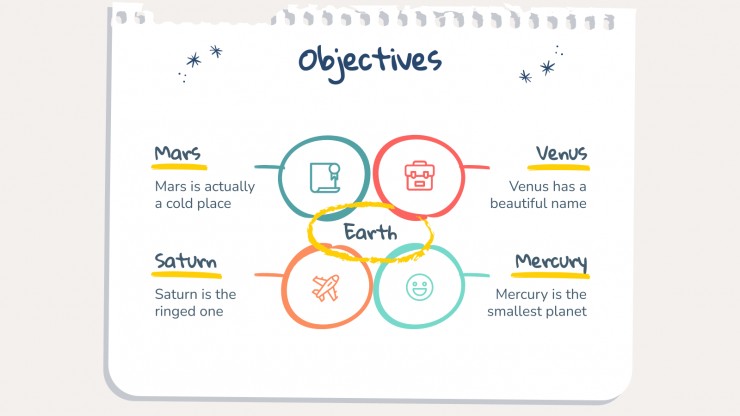 Objectives

Mars

Mars is actually a cold place

Venus

Venus has a beautiful name

Earth

Saturn

Saturn is the ringed one

Mercury

Mercury is the smallest planet